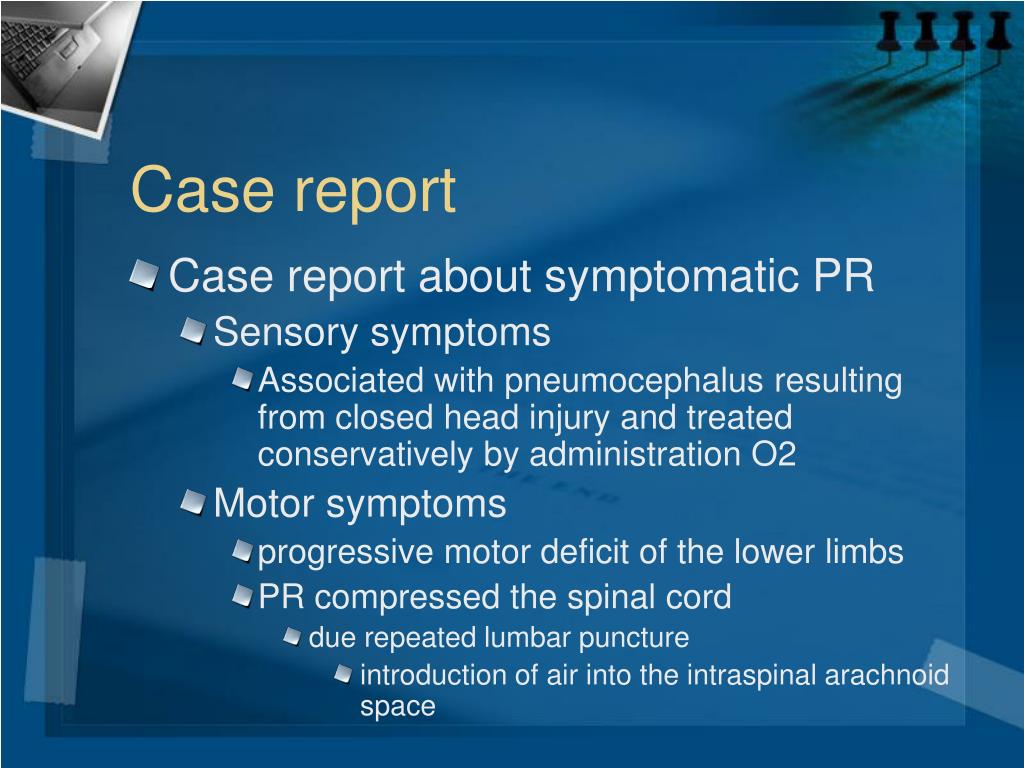 Case report

Case report about symptomatic PR

Sensory symptoms

Associated with pneumocephalus resulting from closed head injury and treated conservatively by administration O2

Motor symptoms

progressive motor deficit of the lower limbs

PR compressed the spinal cord

due repeated lumbar puncture

introduction of air into the intraspinal arachnoid space